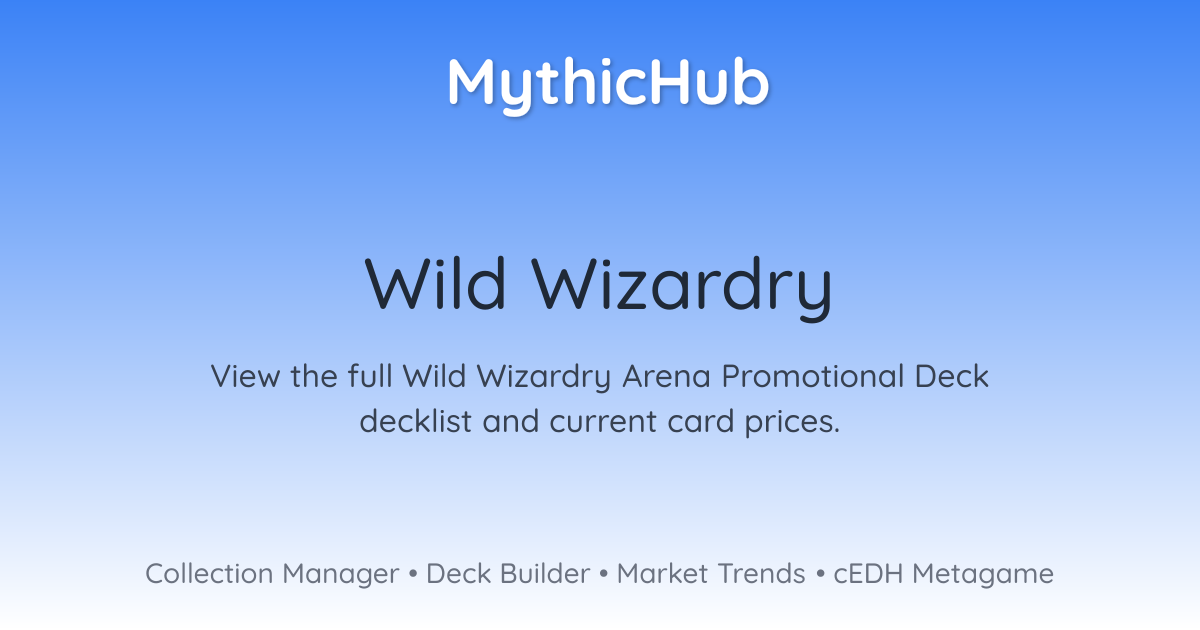 MythicHub

Wild Wizardry

View the full Wild Wizardry Arena Promotional Deck decklist and current card prices.

Collection Manager • Deck Builder • Market Trends • cEDH Metagame